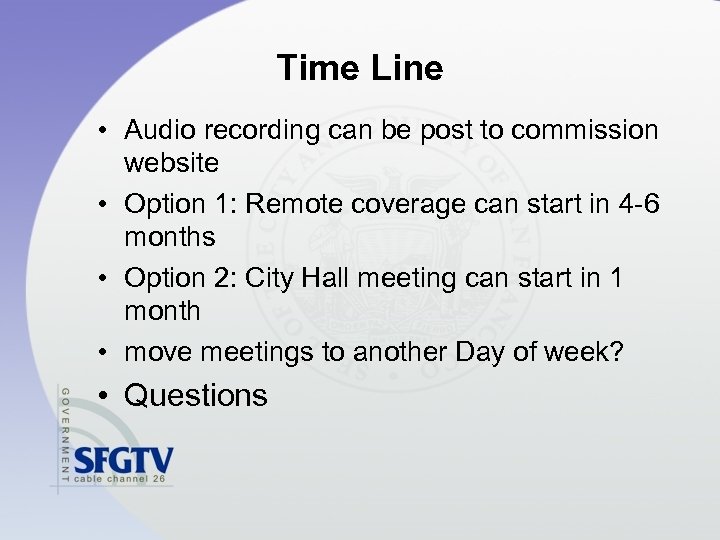 Time Line

• Audio recording can be post to commission website

• Option 1: Remote coverage can start in 4-6 months

• Option 2: City Hall meeting can start in 1 month

• move meetings to another Day of week?

• Questions

GOVERNMENT
SFGTV
cable channel 26